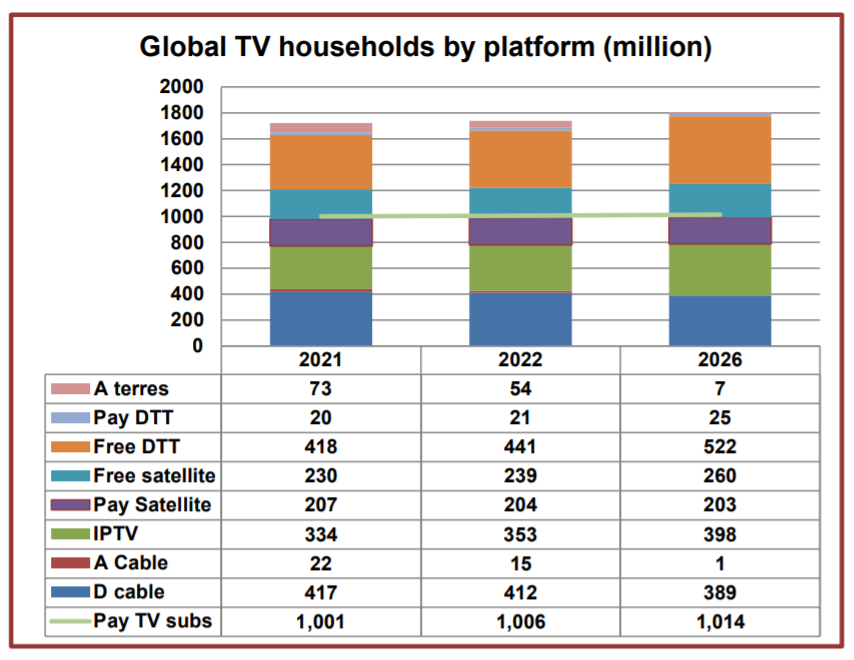 Global TV households by platform (million)

2000
1800
1600
1400
1200
1000
800
600
400
200
0

|  | 2021 | 2022 | 2026 |
|---|---|---|---|
| A terres | 73 | 54 | 7 |
| Pay DTT | 20 | 21 | 25 |
| Free DTT | 418 | 441 | 522 |
| Free satellite | 230 | 239 | 260 |
| Pay Satellite | 207 | 204 | 203 |
| IPTV | 334 | 353 | 398 |
| A Cable | 22 | 15 | 1 |
| D cable | 417 | 412 | 389 |
| Pay TV subs | 1,001 | 1,006 | 1,014 |